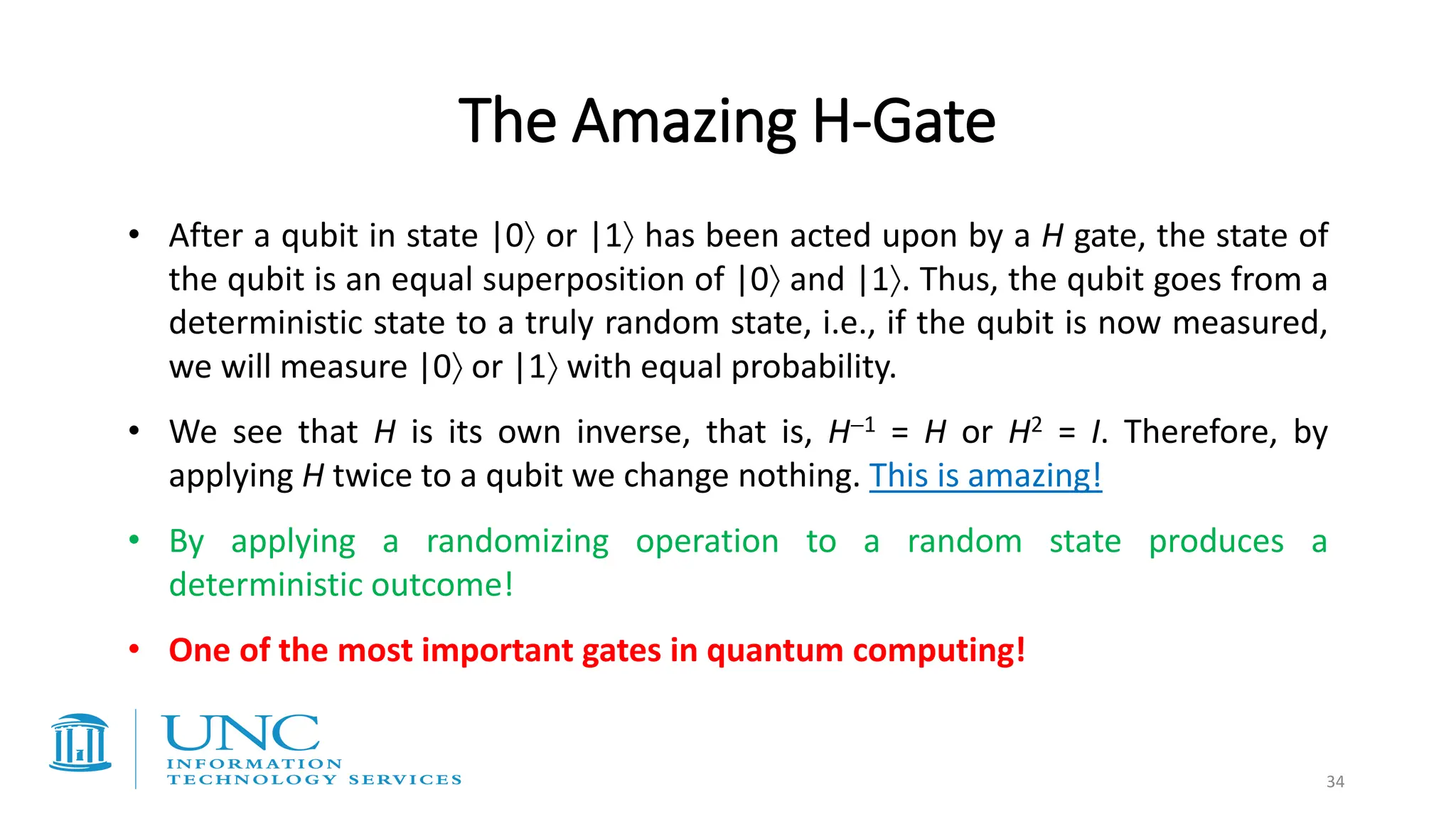 The Amazing H-Gate

• After a qubit in state $|0\rangle$ or $|1\rangle$ has been acted upon by a $H$ gate, the state of the qubit is an equal superposition of $|0\rangle$ and $|1\rangle$. Thus, the qubit goes from a deterministic state to a truly random state, i.e., if the qubit is now measured, we will measure $|0\rangle$ or $|1\rangle$ with equal probability.

• We see that $H$ is its own inverse, that is, $H^{-1} = H$ or $H^2 = I$. Therefore, by applying $H$ twice to a qubit we change nothing. This is amazing!

• By applying a randomizing operation to a random state produces a deterministic outcome!

• One of the most important gates in quantum computing!

UNC
INFORMATION
TECHNOLOGY SERVICES

34